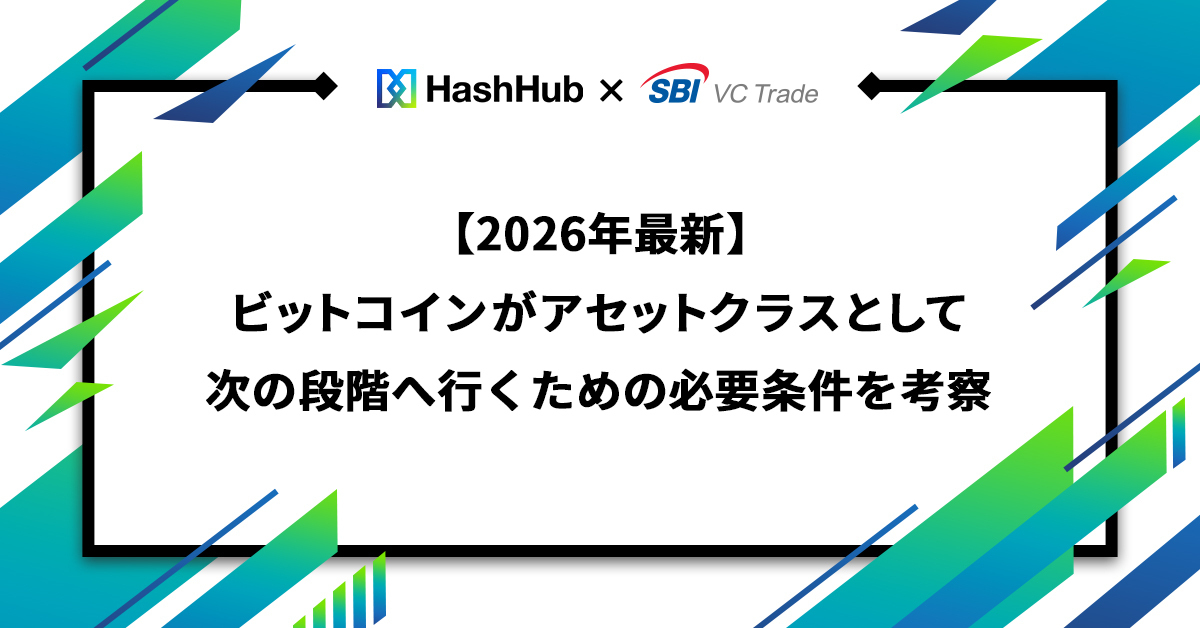 HashHub × SBI VC Trade

【2026年最新】
ビットコインがアセットクラスとして
次の段階へ行くための必要条件を考察